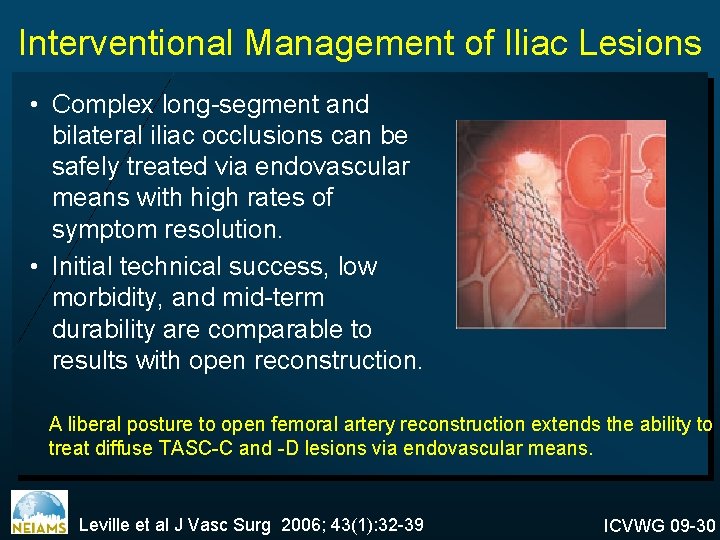 Interventional Management of Iliac Lesions

• Complex long-segment and bilateral iliac occlusions can be safely treated via endovascular means with high rates of symptom resolution.

• Initial technical success, low morbidity, and mid-term durability are comparable to results with open reconstruction.

A liberal posture to open femoral artery reconstruction extends the ability to treat diffuse TASC-C and -D lesions via endovascular means.

NEIAMS

Leville et al J Vasc Surg 2006; 43(1):32-39

ICVWG 09-30